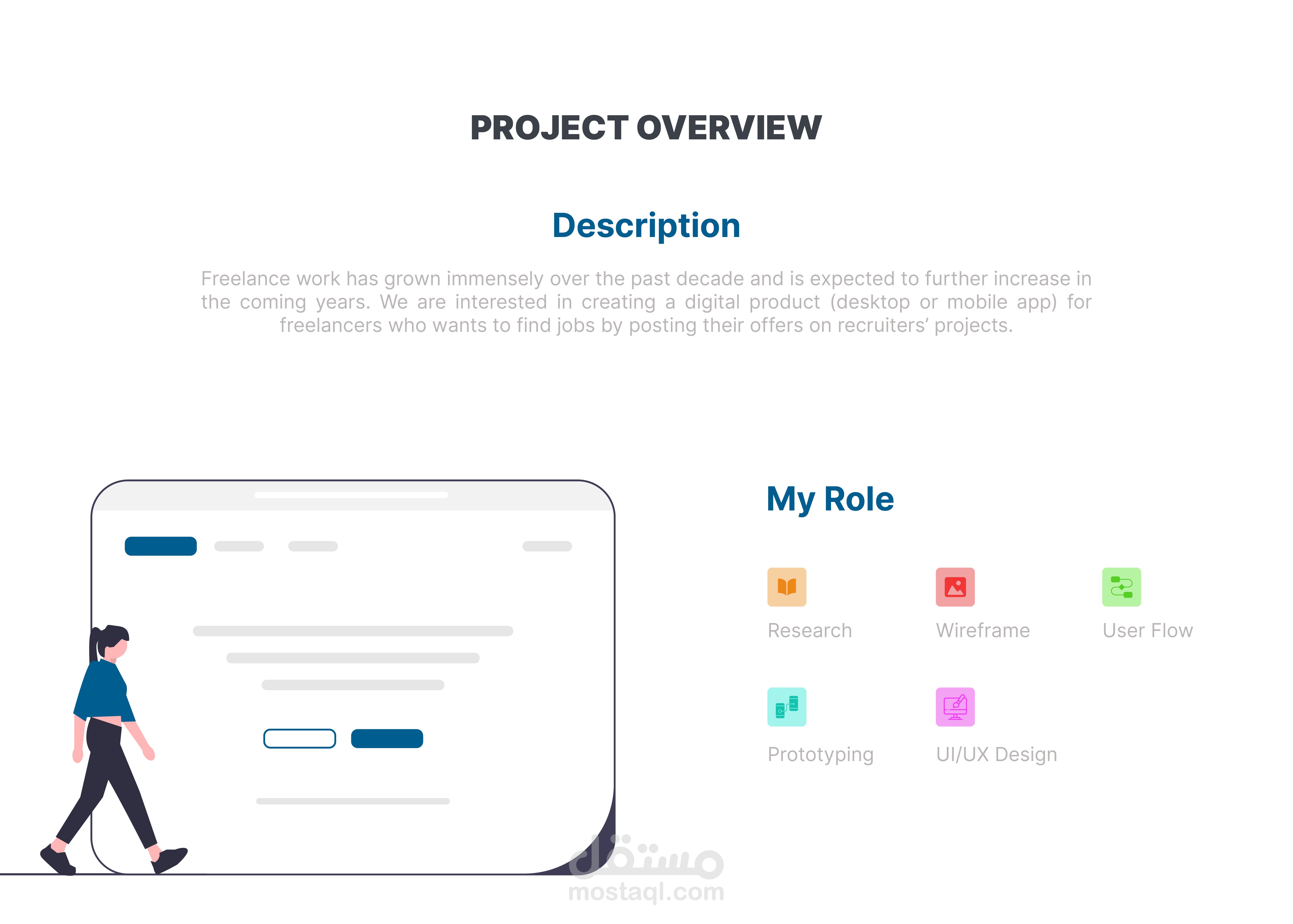 PROJECT OVERVIEW

Description

Freelance work has grown immensely over the past decade and is expected to further increase in the coming years. We are interested in creating a digital product (desktop or mobile app) for freelancers who wants to find jobs by posting their offers on recruiters' projects.

My Role

Research

Wireframe

User Flow

Prototyping

UI/UX Design

مستقل
mostaql.com